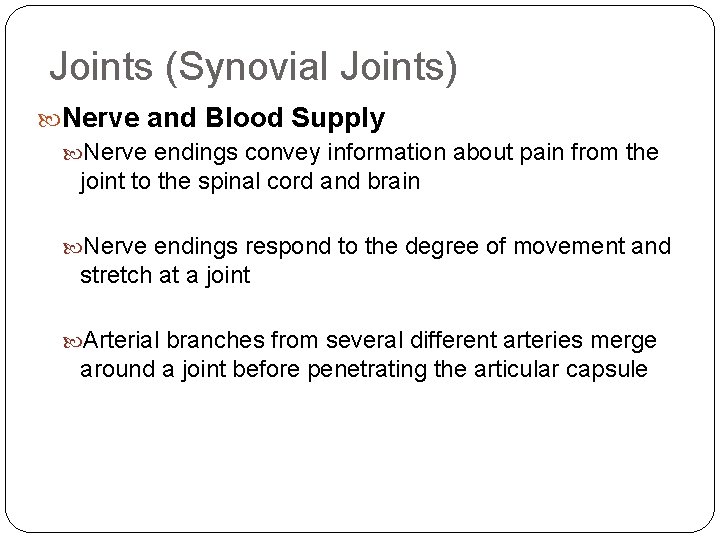 Joints (Synovial Joints)

Nerve and Blood Supply

Nerve endings convey information about pain from the joint to the spinal cord and brain

Nerve endings respond to the degree of movement and stretch at a joint

Arterial branches from several different arteries merge around a joint before penetrating the articular capsule